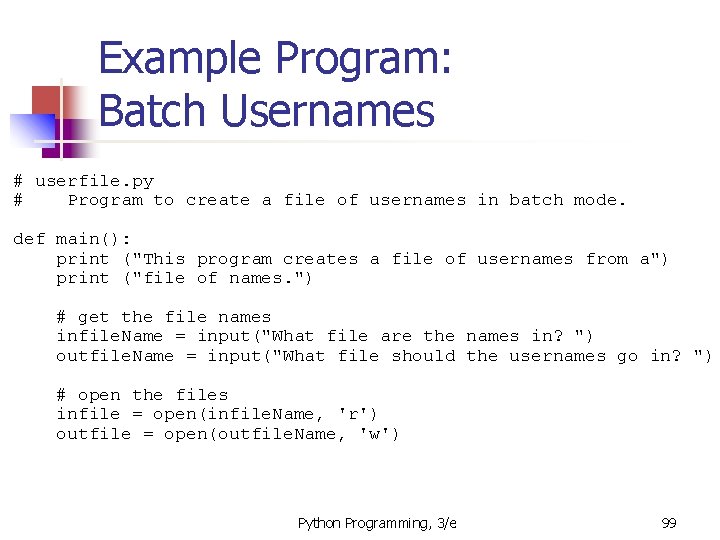 Example Program: Batch Usernames

# userfile.py
#    Program to create a file of usernames in batch mode.

def main():
    print ("This program creates a file of usernames from a")
    print ("file of names.")

    # get the file names
    infileName = input("What file are the names in? ")
    outfileName = input("What file should the usernames go in? ")

    # open the files
    infile = open(infileName, 'r')
    outfile = open(outfileName, 'w')

Python Programming, 3/e

99